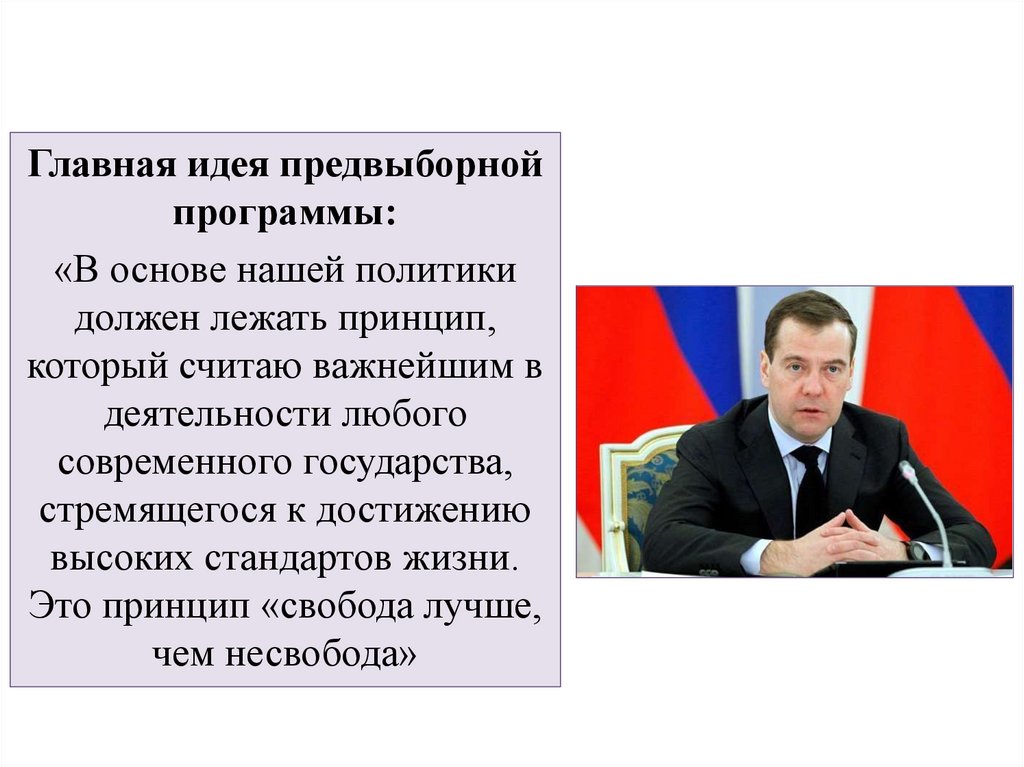 Главная идея предвыборной программы:

«В основе нашей политики должен лежать принцип, который считаю важнейшим в деятельности любого современного государства, стремящегося к достижению высоких стандартов жизни. Это принцип «свобода лучше, чем несвобода»